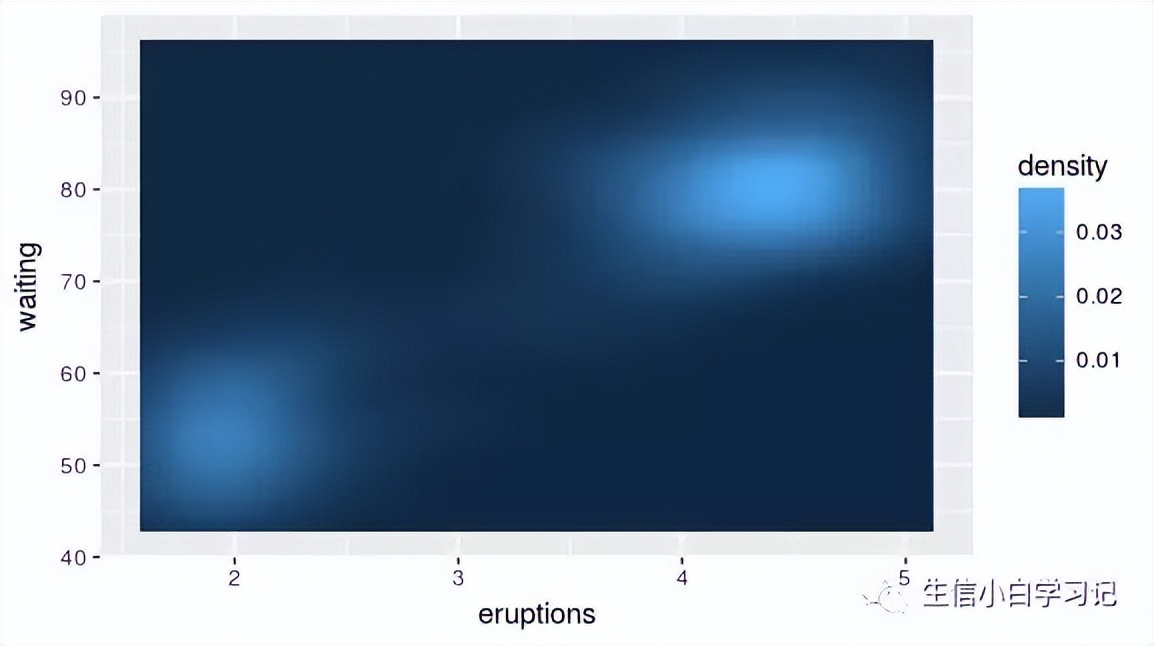 waiting

90
80
70
60
50
40

2
3
4
5

eruptions

density
0.03
0.02
0.01

生信小白学习记